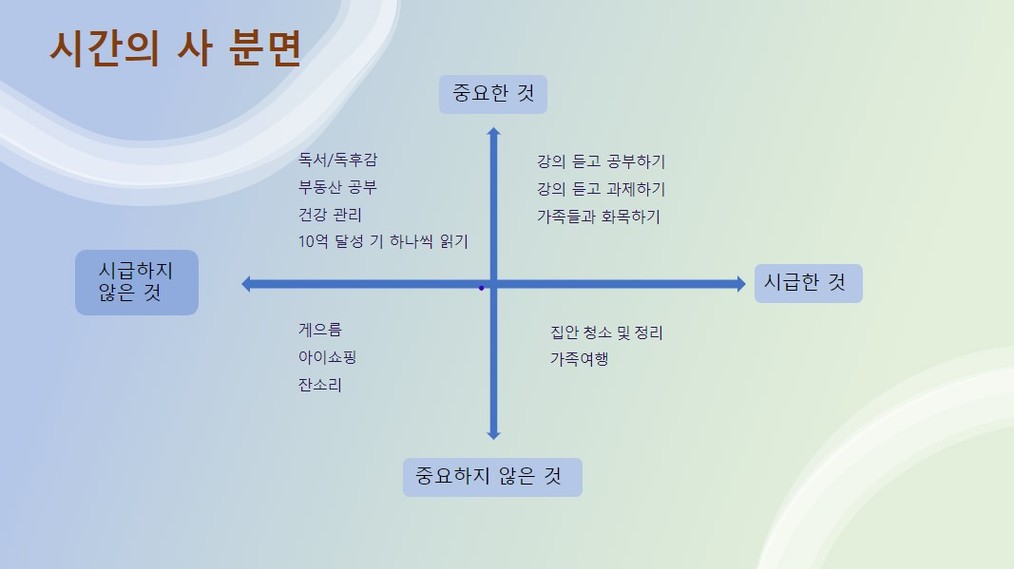 시간의 사 분면

중요한 것

독서/독후감
부동산 공부
건강 관리
10억 달성 기 하나씩 읽기

강의 듣고 공부하기
강의 듣고 과제하기
가족들과 화목하기

시급하지 않은 것

시급한 것

게으름
아이쇼핑
잔소리

집안 청소 및 정리
가족여행

중요하지 않은 것